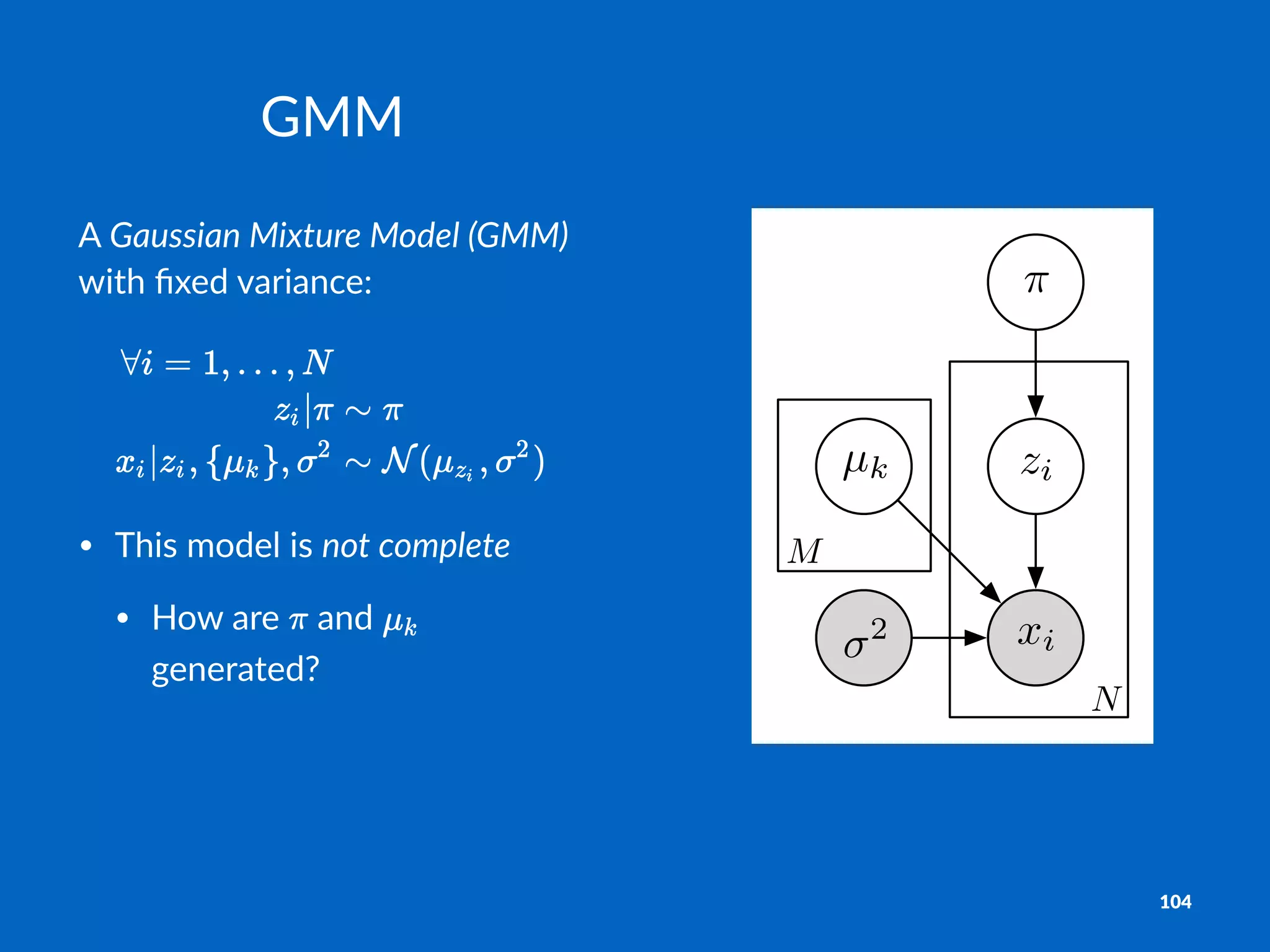 GMM

A Gaussian Mixture Model (GMM) with fixed variance:

$\forall i = 1, \ldots, N$

$z_i | \pi \sim \pi$

$x_i | z_i, \{\mu_k\}, \sigma^2 \sim \mathcal{N}(\mu_{z_i}, \sigma^2)$

• This model is not complete

• How are $\pi$ and $\mu_k$ generated?

$\pi$

$\mu_k$

$z_i$

$M$

$\sigma^2$

$x_i$

$N$

104